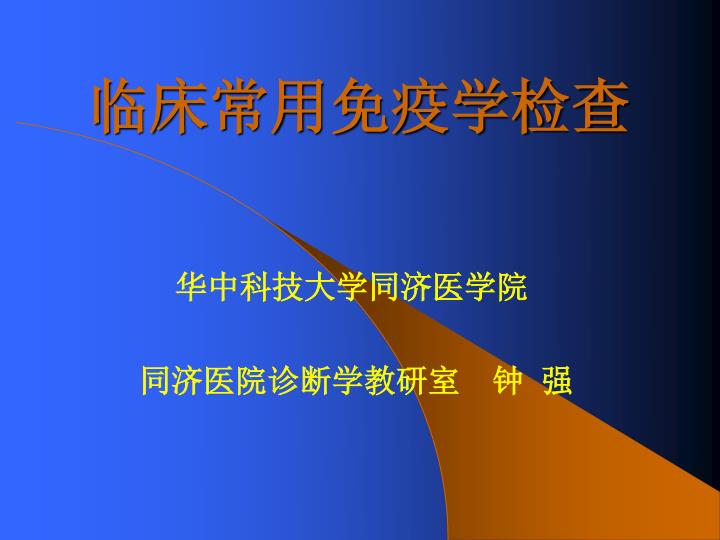 临床常用免疫学检查

华中科技大学同济医学院

同济医院诊断学教研室　钟 强